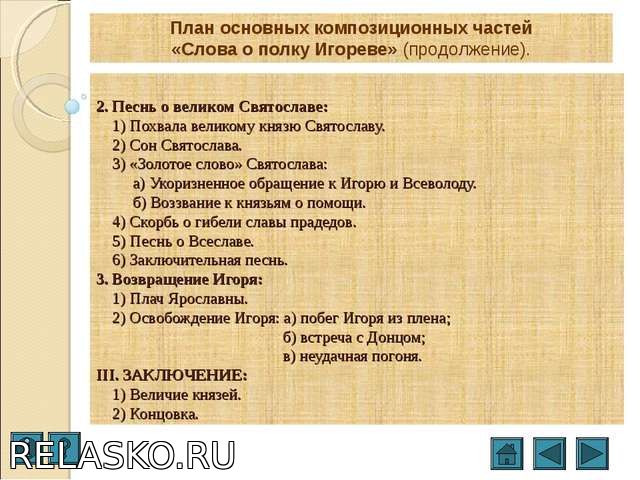 План основных композиционных частей «Слова о полку Игореве» (продолжение).

2. Песнь о великом Святославе:
1) Похвала великому князю Святославу.
2) Сон Святослава.
3) «Золотое слово» Святослава:
а) Укоризненное обращение к Игорю и Всеволоду.
б) Воззвание к князьям о помощи.
4) Скорбь о гибели славы прадедов.
5) Песнь о Всеславе.
6) Заключительная песнь.
3. Возвращение Игоря:
1) Плач Ярославны.
2) Освобождение Игоря: а) побег Игоря из плена;
б) встреча с Донцом;
в) неудачная погоня.
III. ЗАКЛЮЧЕНИЕ:
1) Величие князей.
2) Концовка.

RELASKO.RU